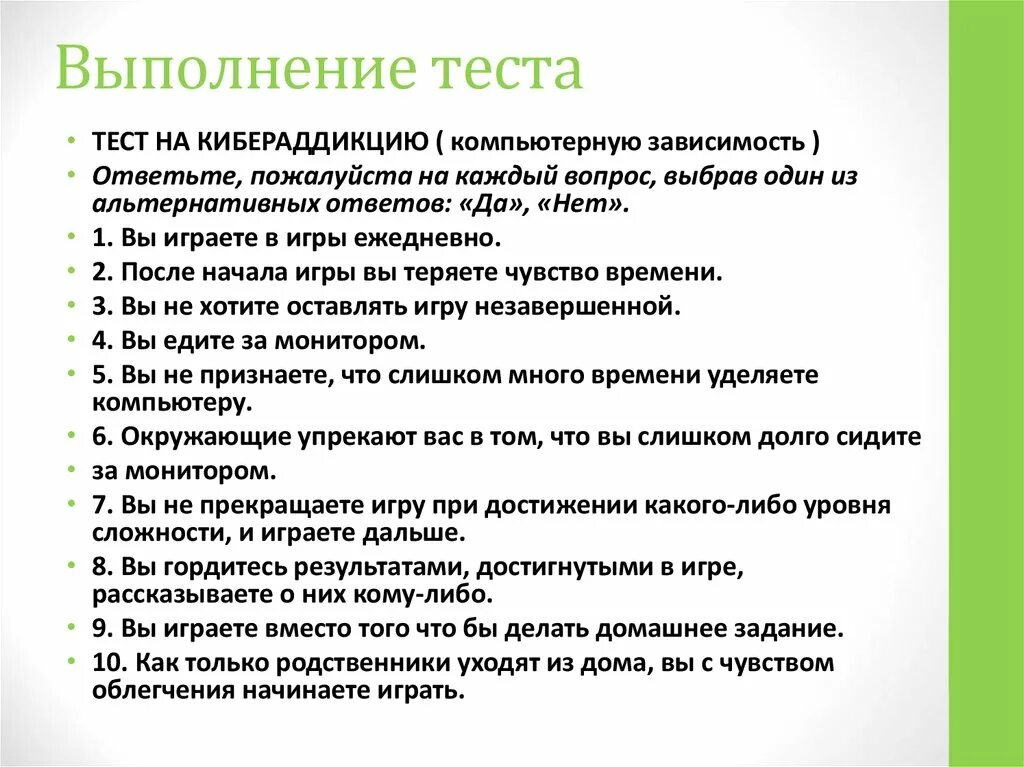 Выполнение теста

• ТЕСТ НА КИБЕРАДДИКЦИЮ ( компьютерную зависимость )
• Ответьте, пожалуйста на каждый вопрос, выбрав один из альтернативных ответов: «Да», «Нет».
• 1. Вы играете в игры ежедневно.
• 2. После начала игры вы теряете чувство времени.
• 3. Вы не хотите оставлять игру незавершенной.
• 4. Вы едите за монитором.
• 5. Вы не признаете, что слишком много времени уделяете компьютеру.
• 6. Окружающие упрекают вас в том, что вы слишком долго сидите
• за монитором.
• 7. Вы не прекращаете игру при достижении какого-либо уровня сложности, и играете дальше.
• 8. Вы гордитесь результатами, достигнутыми в игре, рассказываете о них кому-либо.
• 9. Вы играете вместо того что бы делать домашнее задание.
• 10. Как только родственники уходят из дома, вы с чувством облегчения начинаете играть.